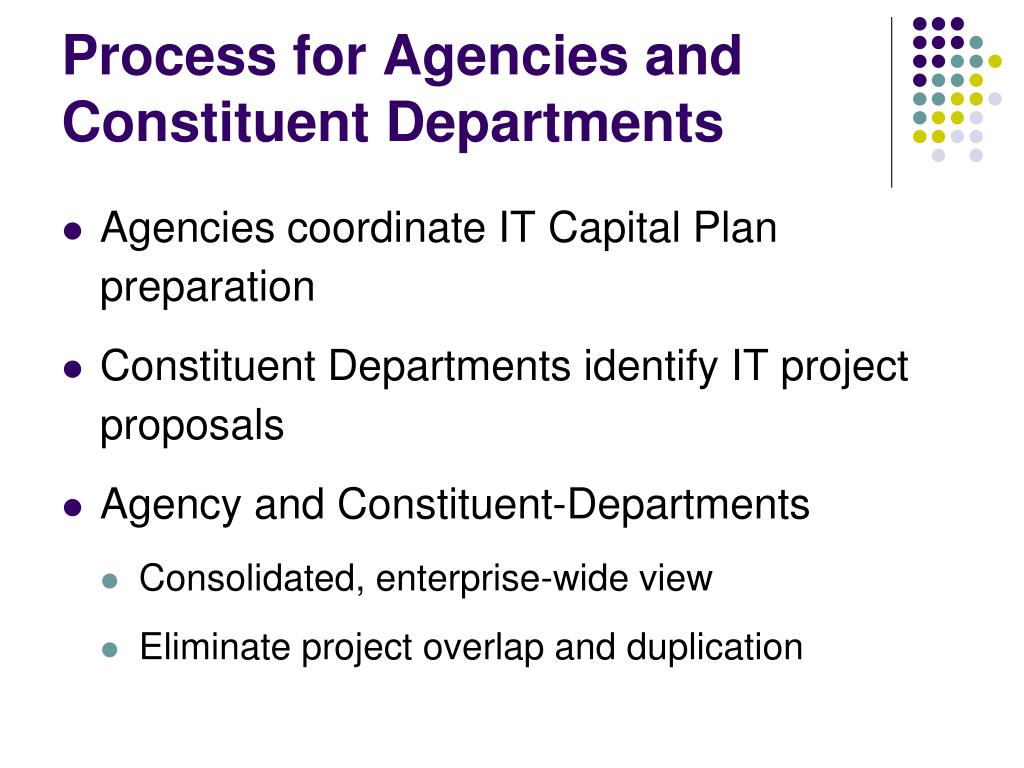 Process for Agencies and Constituent Departments

- Agencies coordinate IT Capital Plan preparation
- Constituent Departments identify IT project proposals
- Agency and Constituent-Departments
  - Consolidated, enterprise-wide view
  - Eliminate project overlap and duplication